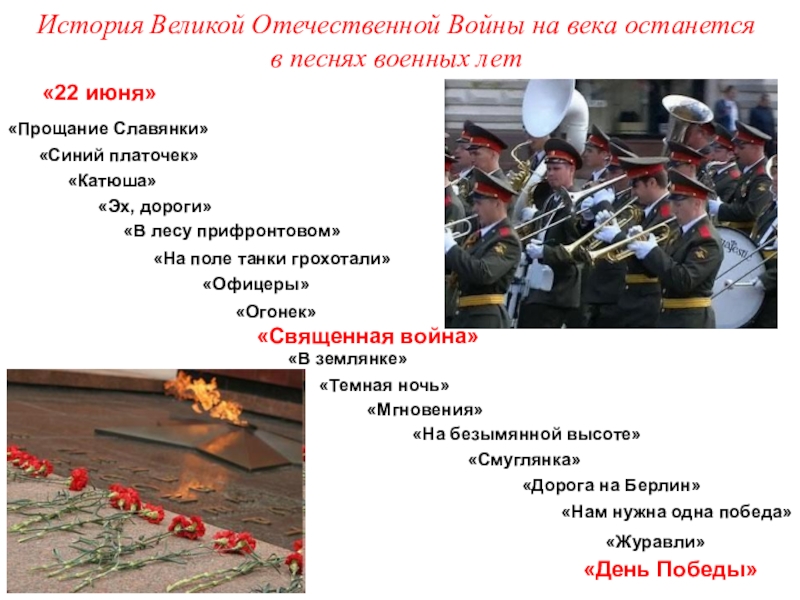 История Великой Отечественной Войны на века останется в песнях военных лет

«22 июня»

«Прощание Славянки»

«Синий платочек»

«Катюша»

«Эх, дороги»

«В лесу прифронтовом»

«На поле танки грохотали»

«Офицеры»

«Огонек»

«Священная война»

«В землянке»

«Темная ночь»

«Мгновения»

«На безымянной высоте»

«Смуглянка»

«Дорога на Берлин»

«Нам нужна одна победа»

«Журавли»

«День Победы»